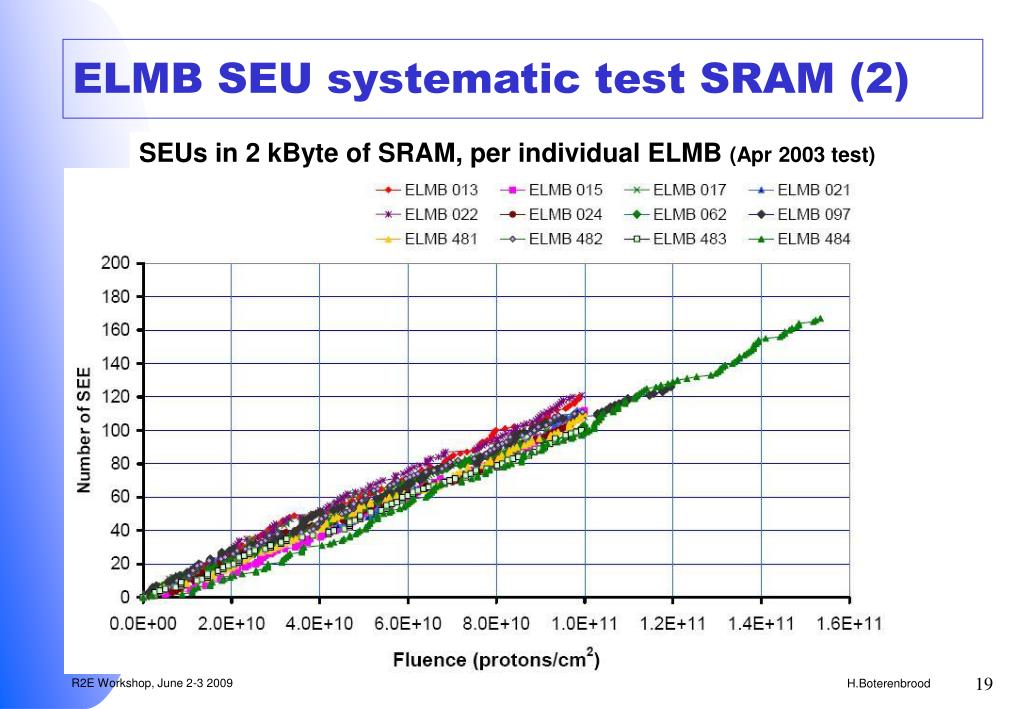 ELMB SEU systematic test SRAM (2)

SEUs in 2 kByte of SRAM, per individual ELMB (Apr 2003 test)

ELMB 013 ELMB 015 ELMB 017 ELMB 021
ELMB 022 ELMB 024 ELMB 062 ELMB 097
ELMB 481 ELMB 482 ELMB 483 ELMB 484

Number of SEE

200
180
160
140
120
100
80
60
40
20
0

0.0E+00 2.0E+10 4.0E+10 6.0E+10 8.0E+10 1.0E+11 1.2E+11 1.4E+11 1.6E+11

Fluence (protons/cm$^2$)

R2E Workshop, June 2-3 2009

H.Boterenbrood

19